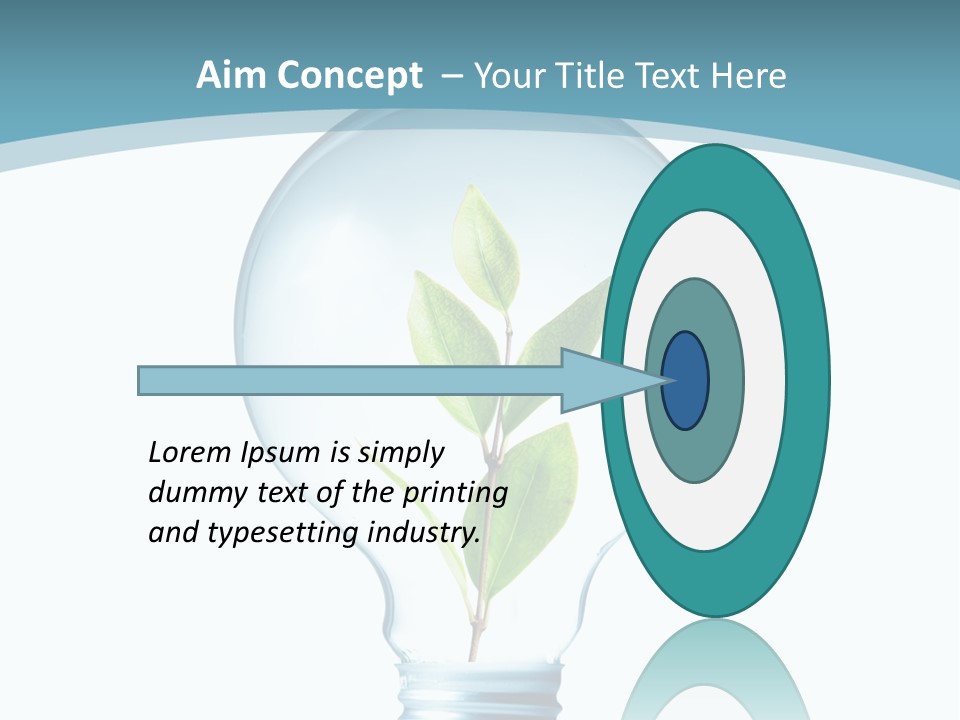 Aim Concept – Your Title Text Here

Lorem Ipsum is simply dummy text of the printing and typesetting industry.